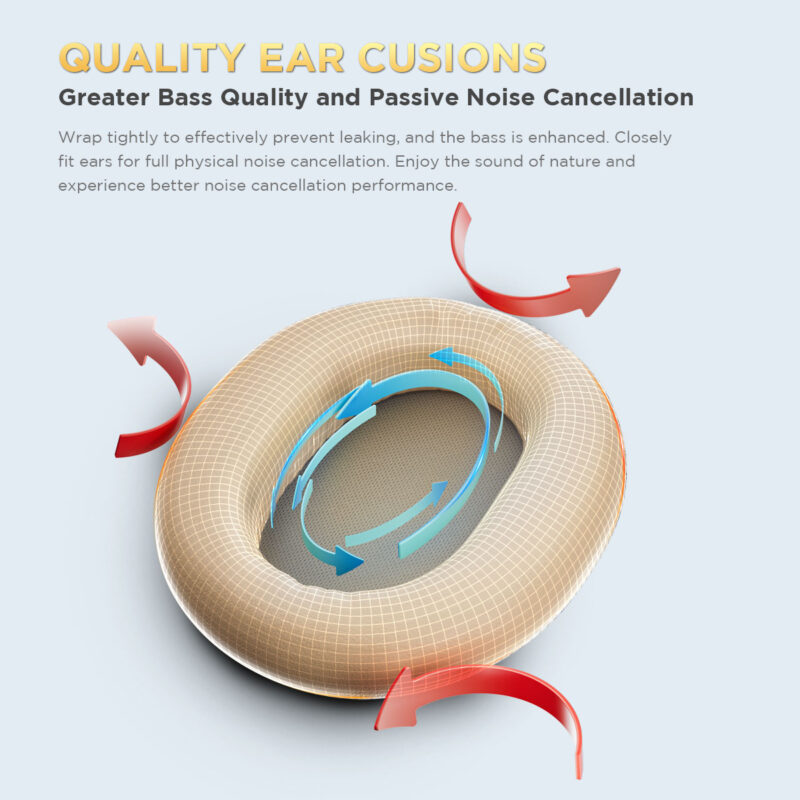 QUALITY EAR CUSIONS

Greater Bass Quality and Passive Noise Cancellation

Wrap tightly to effectively prevent leaking, and the bass is enhanced. Closely fit ears for full physical noise cancellation. Enjoy the sound of nature and experience better noise cancellation performance.